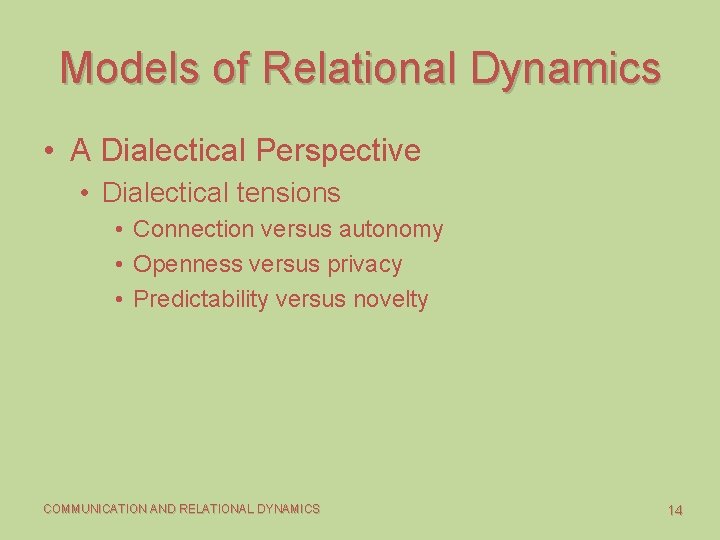 Models of Relational Dynamics

• A Dialectical Perspective
  • Dialectical tensions
    • Connection versus autonomy
    • Openness versus privacy
    • Predictability versus novelty

COMMUNICATION AND RELATIONAL DYNAMICS

14